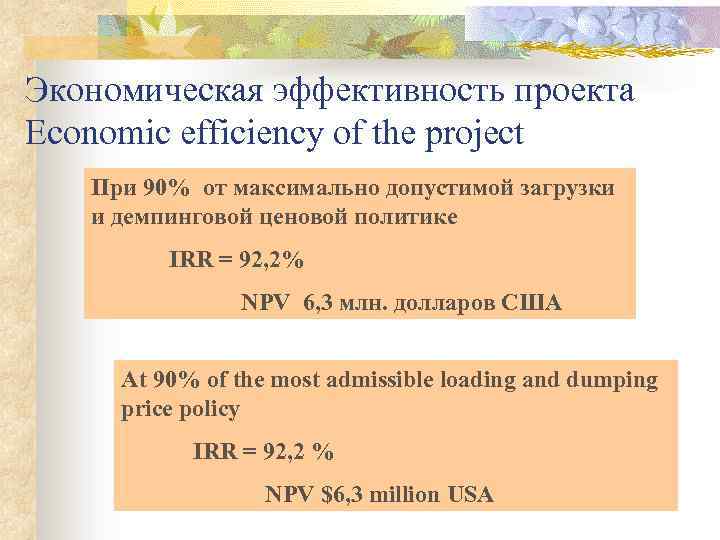 Экономическая эффективность проекта
Economic efficiency of the project

При 90% от максимально допустимой загрузки и демпинговой ценовой политике

IRR = 92,2%

NPV 6,3 млн. долларов США

At 90% of the most admissible loading and dumping price policy

IRR = 92,2 %

NPV $6,3 million USA